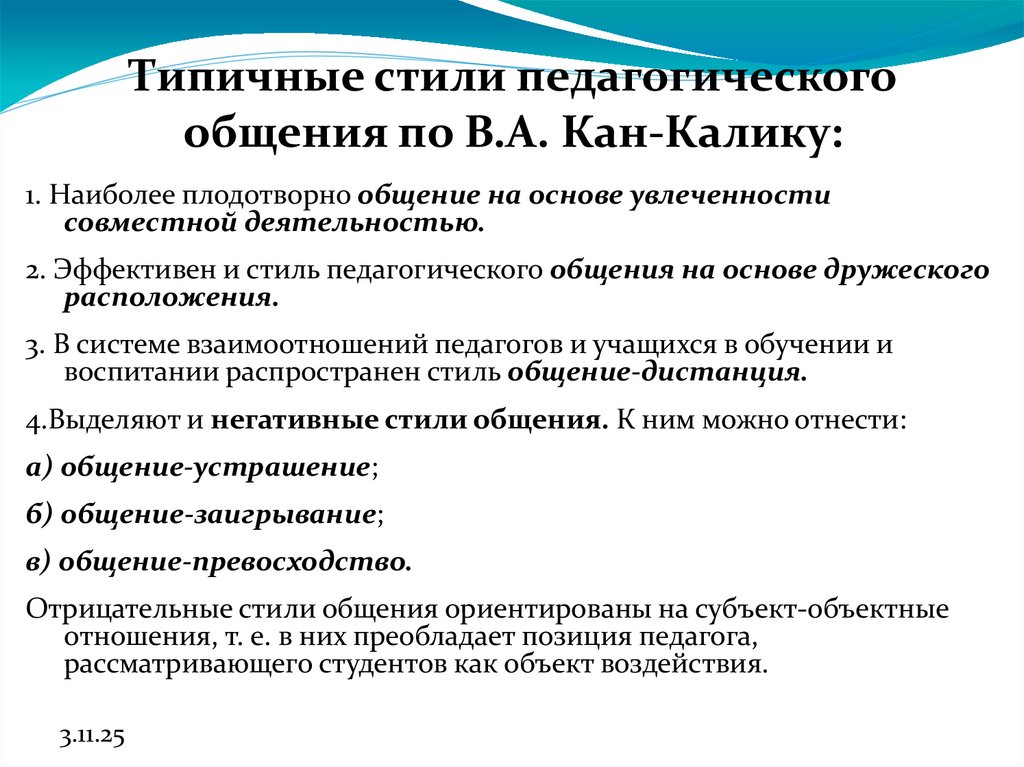 Типичные стили педагогического общения по В.А. Кан-Калику:

1. Наиболее плодотворно общение на основе увлеченности совместной деятельностью.

2. Эффективен и стиль педагогического общения на основе дружеского расположения.

3. В системе взаимоотношений педагогов и учащихся в обучении и воспитании распространен стиль общение-дистанция.

4.Выделяют и негативные стили общения. К ним можно отнести:

а) общение-устрашение;

б) общение-заигрывание;

в) общение-превосходство.

Отрицательные стили общения ориентированы на субъект-объектные отношения, т. е. в них преобладает позиция педагога, рассматривающего студентов как объект воздействия.

3.11.25